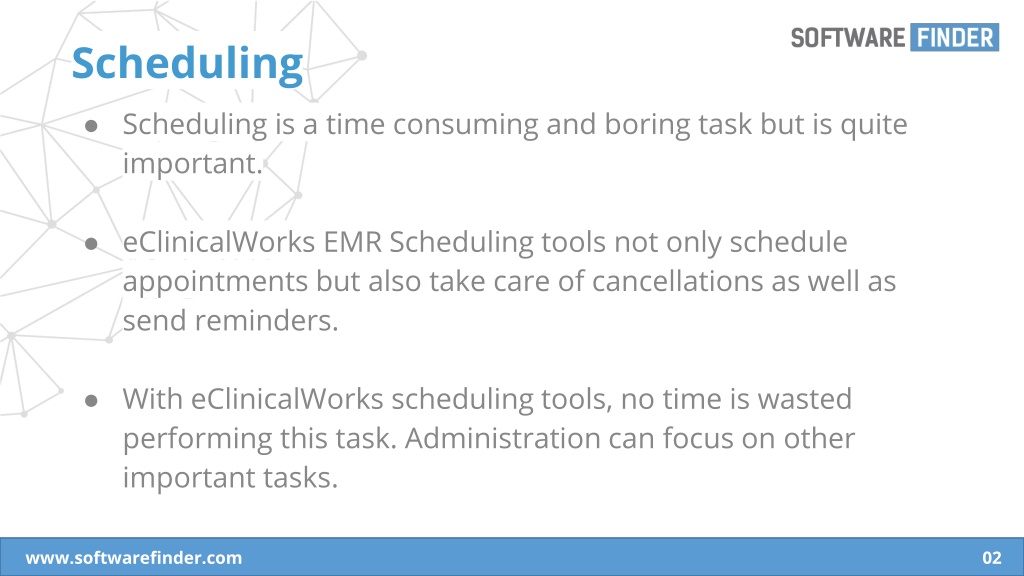 SOFTWARE FINDER

Scheduling

● Scheduling is a time consuming and boring task but is quite important.

● eClinicalWorks EMR Scheduling tools not only schedule appointments but also take care of cancellations as well as send reminders.

● With eClinicalWorks scheduling tools, no time is wasted performing this task. Administration can focus on other important tasks.

www.softwarefinder.com

02